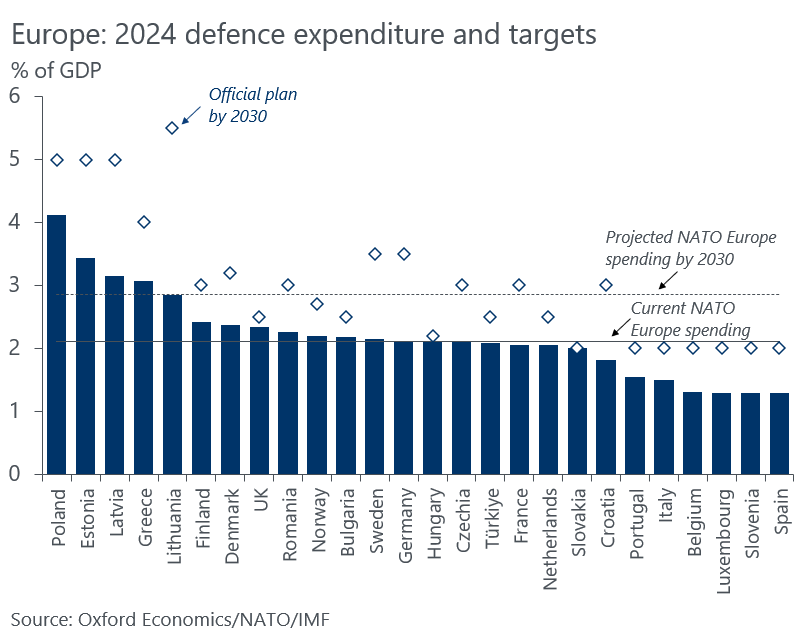 Europe: 2024 defence expenditure and targets

% of GDP

6
5
4
3
2
1
0

Official plan by 2030

Projected NATO Europe spending by 2030

Current NATO Europe spending

Poland
Estonia
Latvia
Greece
Lithuania
Finland
Denmark
UK
Romania
Norway
Bulgaria
Sweden
Germany
Hungary
Czechia
Türkiye
France
Netherlands
Slovakia
Croatia
Portugal
Italy
Belgium
Luxembourg
Slovenia
Spain

Source: Oxford Economics/NATO/IMF